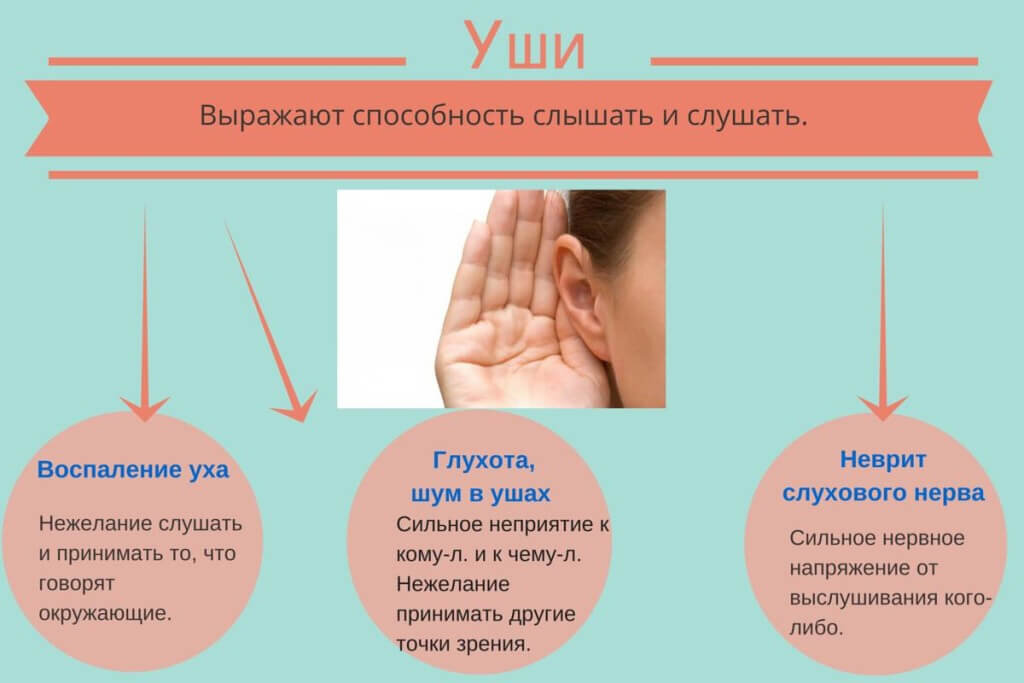 Уши

Выражают способность слышать и слушать.

Воспаление уха

Нежелание слушать и принимать то, что говорят окружающие.

Глухота, шум в ушах

Сильное неприятие к кому-л. и к чему-л. Нежелание принимать другие точки зрения.

Неврит слухового нерва

Сильное нервное напряжение от выслушивания кого-либо.